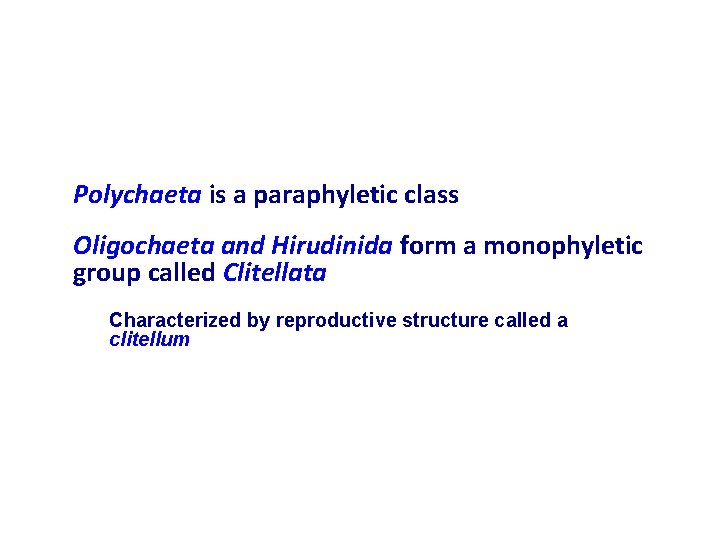 Polychaeta is a paraphyletic class

Oligochaeta and Hirudinida form a monophyletic group called Clitellata

Characterized by reproductive structure called a clitellum